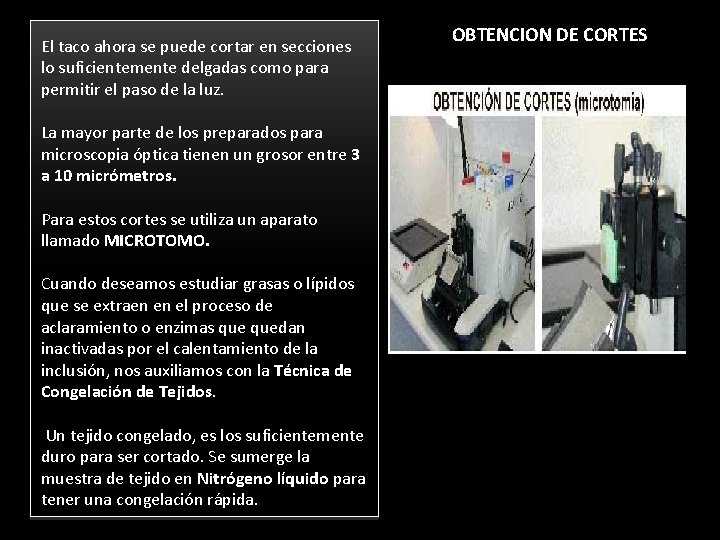 El taco ahora se puede cortar en secciones lo suficientemente delgadas como para permitir el paso de la luz.

La mayor parte de los preparados para microscopia óptica tienen un grosor entre 3 a 10 micrómetros.

Para estos cortes se utiliza un aparato llamado MICROTOMO.

Cuando deseamos estudiar grasas o lípidos que se extraen en el proceso de aclaramiento o enzimas que quedan inactivadas por el calentamiento de la inclusión, nos auxiliamos con la Técnica de Congelación de Tejidos.

Un tejido congelado, es los suficientemente duro para ser cortado. Se sumerge la muestra de tejido en Nitrógeno líquido para tener una congelación rápida.

OBTENCION DE CORTES

OBTENCIÓN DE CORTES (microtomia)